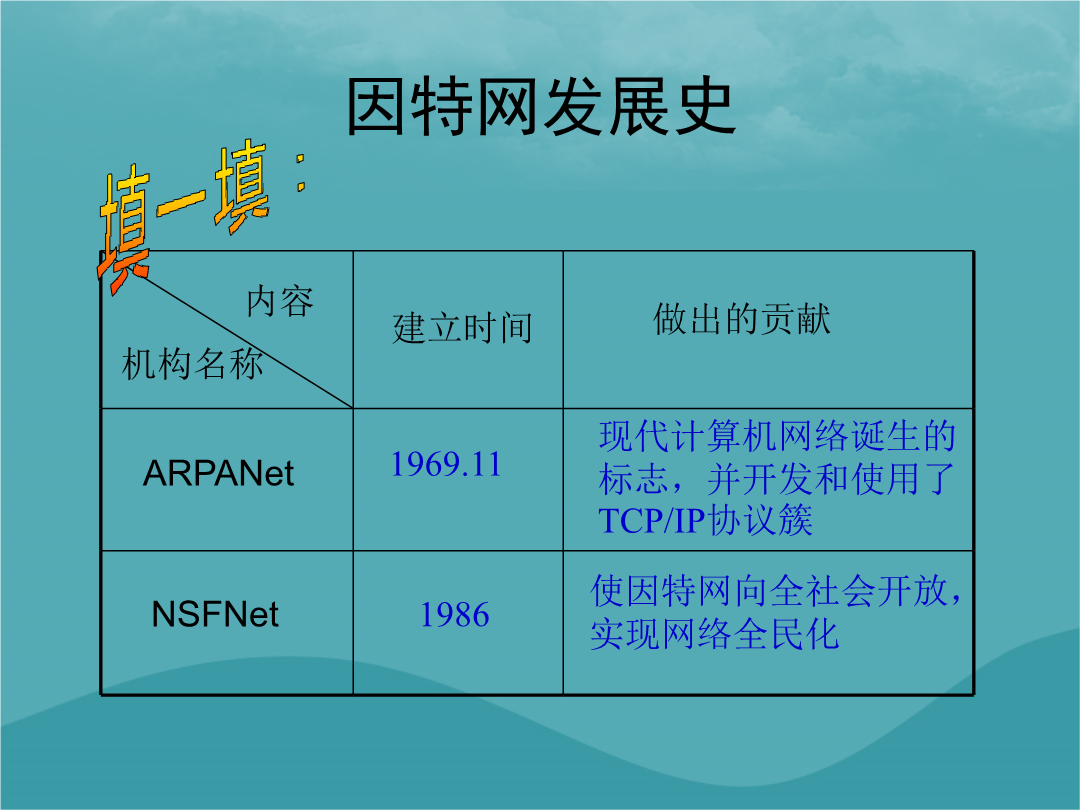 因特网发展史

填一填：

| 内容 机构名称 | 建立时间 | 做出的贡献 |
|---|---|---|
| ARPANet | 1969.11 | 现代计算机网络诞生的标志，并开发和使用了TCP/IP协议簇 |
| NSFNet | 1986 | 使因特网向全社会开放，实现网络全民化 |